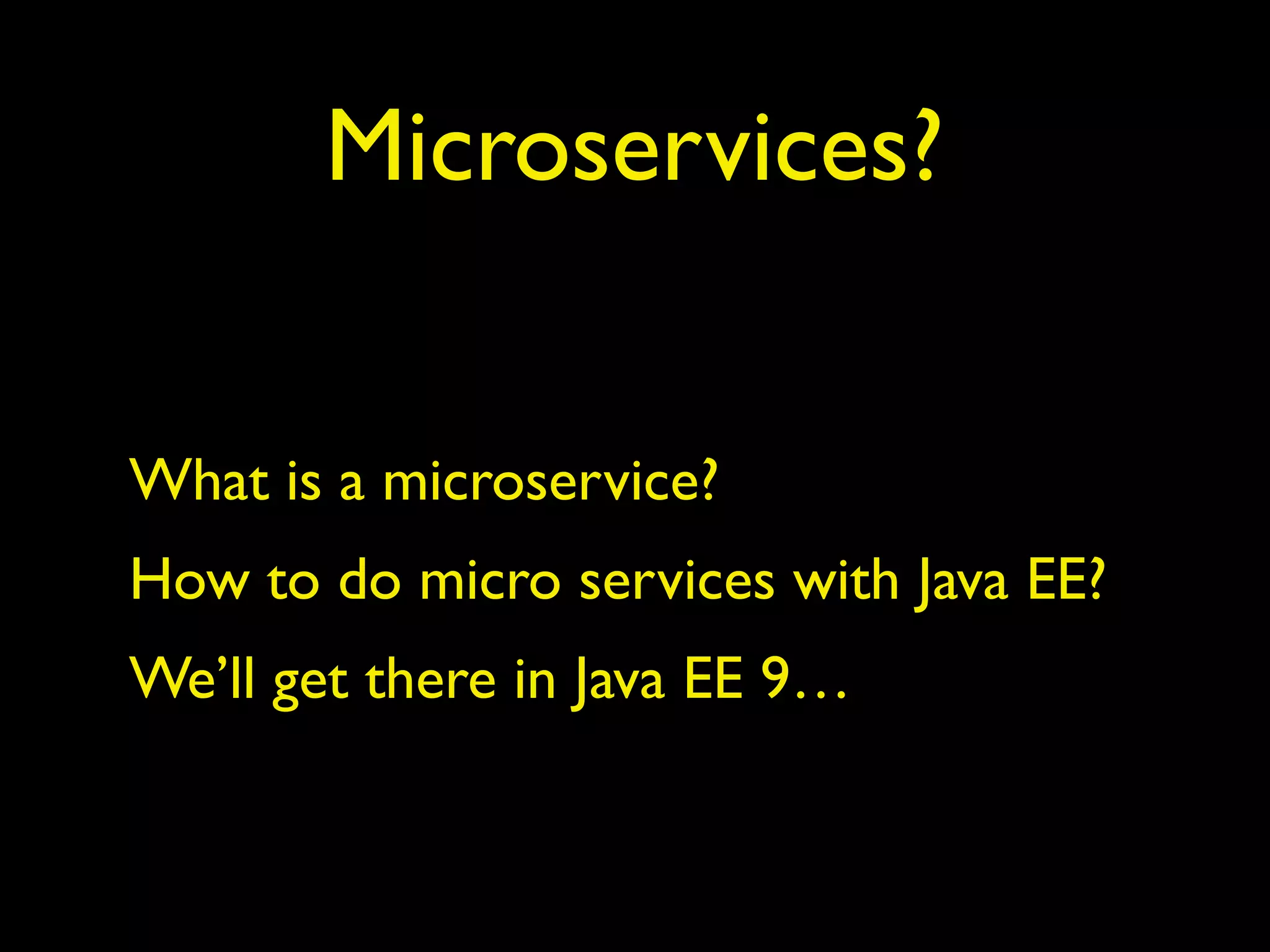 Microservices?

What is a microservice?

How to do micro services with Java EE?

We’ll get there in Java EE 9…